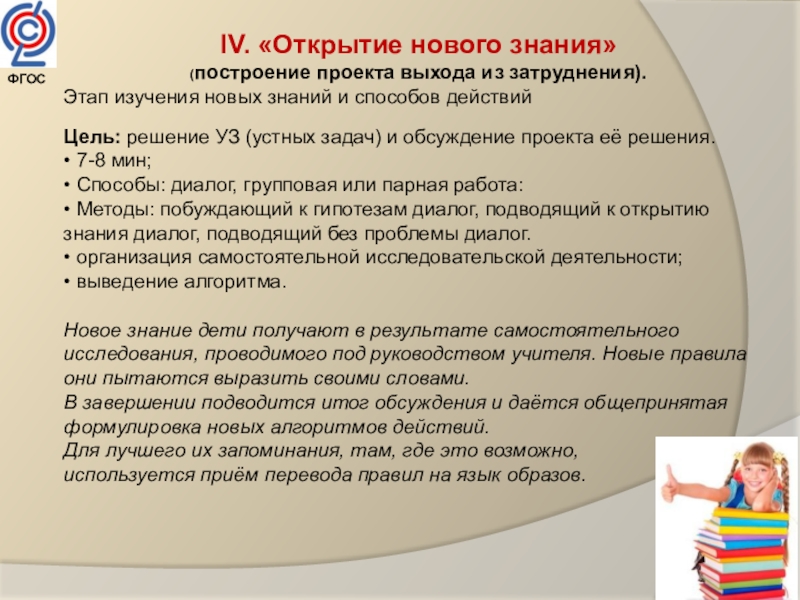 ФГОС

IV. «Открытие нового знания»
(построение проекта выхода из затруднения).
Этап изучения новых знаний и способов действий

Цель: решение УЗ (устных задач) и обсуждение проекта её решения.
• 7-8 мин;
• Способы: диалог, групповая или парная работа:
• Методы: побуждающий к гипотезам диалог, подводящий к открытию знания диалог, подводящий без проблемы диалог.
• организация самостоятельной исследовательской деятельности;
• выведение алгоритма.

Новое знание дети получают в результате самостоятельного исследования, проводимого под руководством учителя. Новые правила они пытаются выразить своими словами.
В завершении подводится итог обсуждения и даётся общепринятая формулировка новых алгоритмов действий.
Для лучшего их запоминания, там, где это возможно, используется приём перевода правил на язык образов.